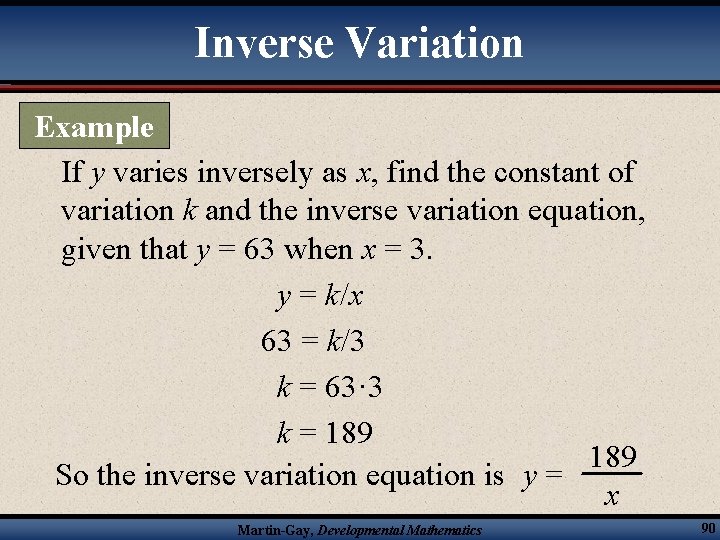 Inverse Variation

Example

If $y$ varies inversely as $x$, find the constant of variation $k$ and the inverse variation equation, given that $y = 63$ when $x = 3$.

$y = k/x$

$63 = k/3$

$k = 63 \cdot 3$

$k = 189$

So the inverse variation equation is $y = \frac{189}{x}$

Martin-Gay, Developmental Mathematics

90